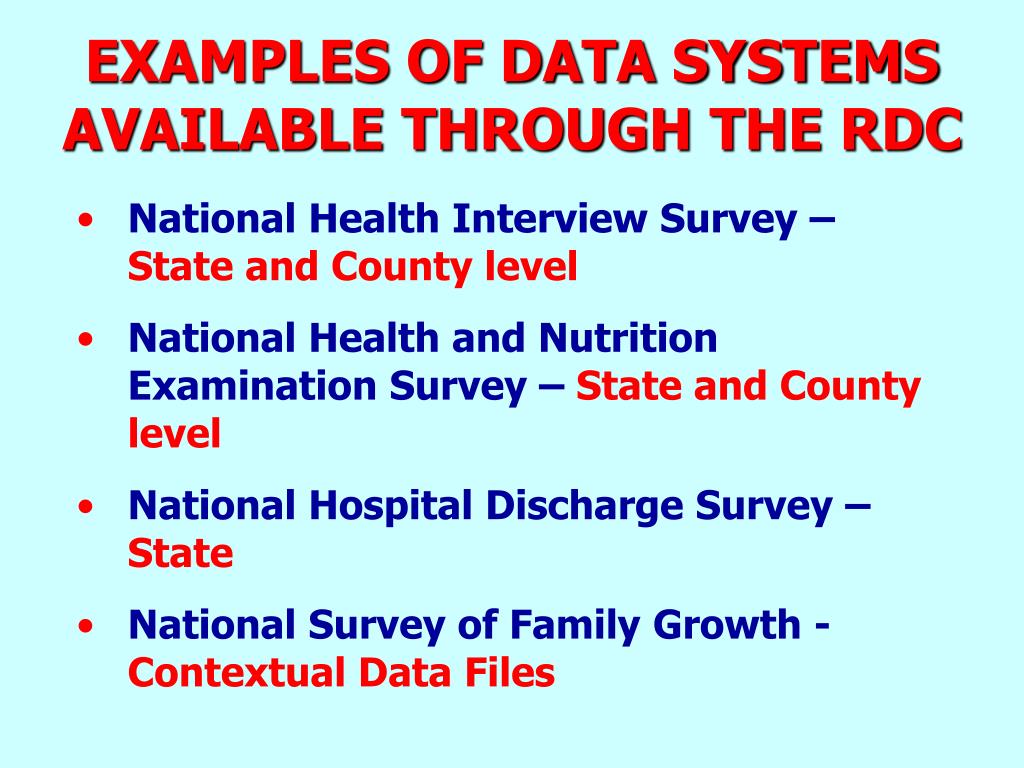 EXAMPLES OF DATA SYSTEMS AVAILABLE THROUGH THE RDC

• National Health Interview Survey – State and County level

• National Health and Nutrition Examination Survey – State and County level

• National Hospital Discharge Survey – State

• National Survey of Family Growth - Contextual Data Files